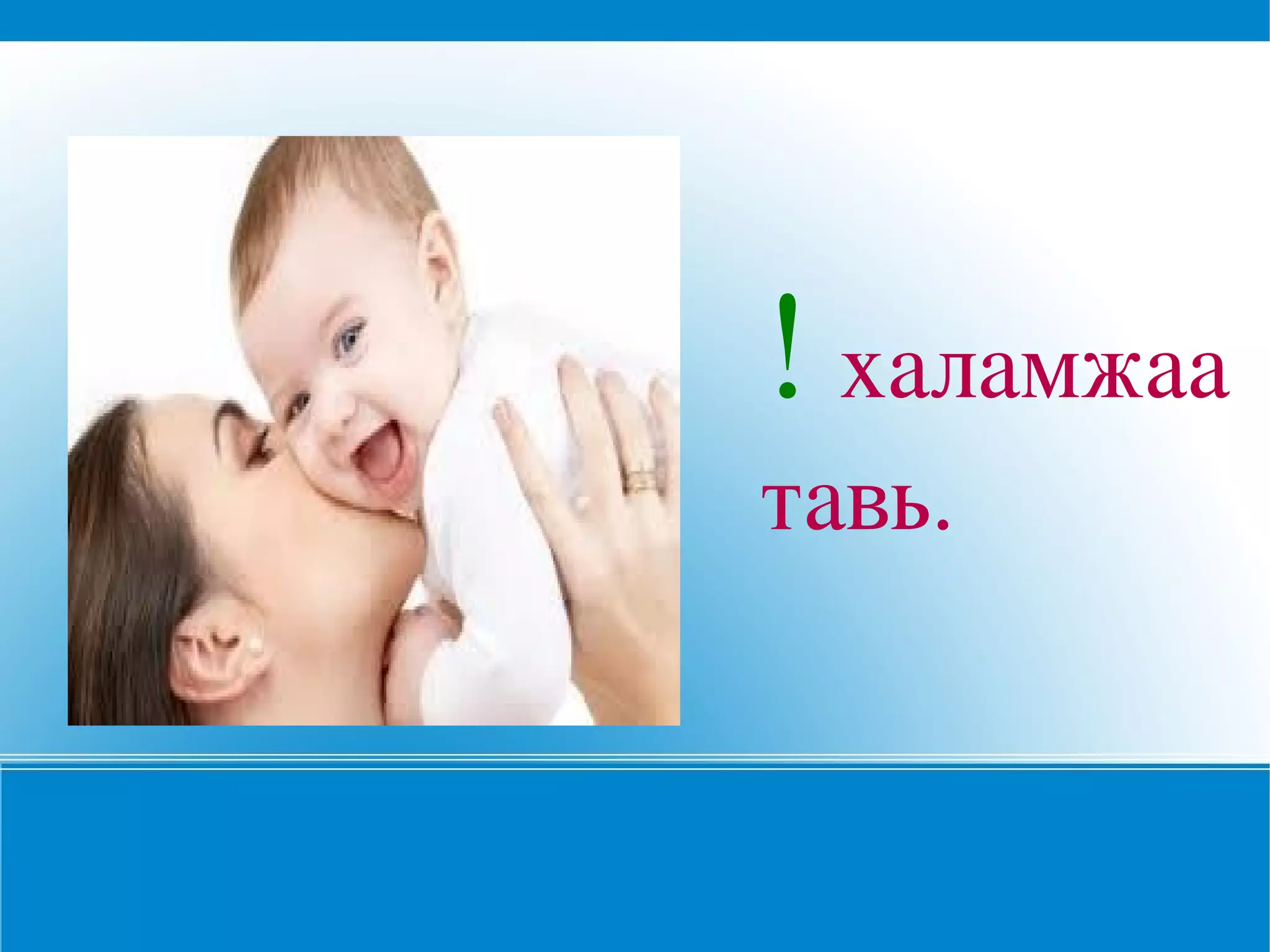 ! халамжаа тавь.